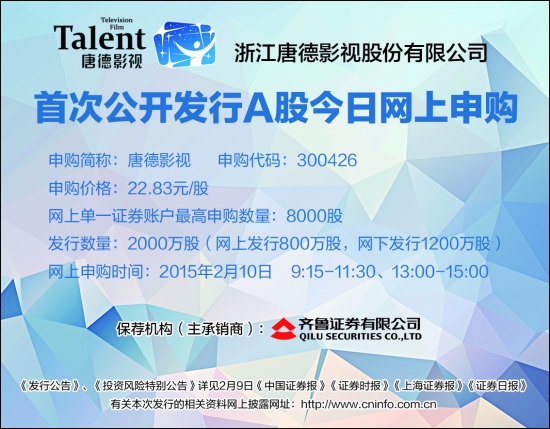 Television Film
Talent
唐德影视

浙江唐德影视股份有限公司

首次公开发行A股今日网上申购

申购简称：唐德影视　申购代码：300426
申购价格：22.83元/股
网上单一证券账户最高申购数量：8000股
发行数量：2000万股（网上发行800万股，网下发行1200万股）
网上申购时间：2015年2月10日　9:15-11:30、13:00-15:00

保荐机构（主承销商）：齐鲁证券有限公司
QILU SECURITIES CO.,LTD

《发行公告》、《投资风险特别公告》详见2月9日《中国证券报》《证券时报》《上海证券报》《证券日报》
有关本次发行的相关资料网上披露网址：http://www.cninfo.com.cn